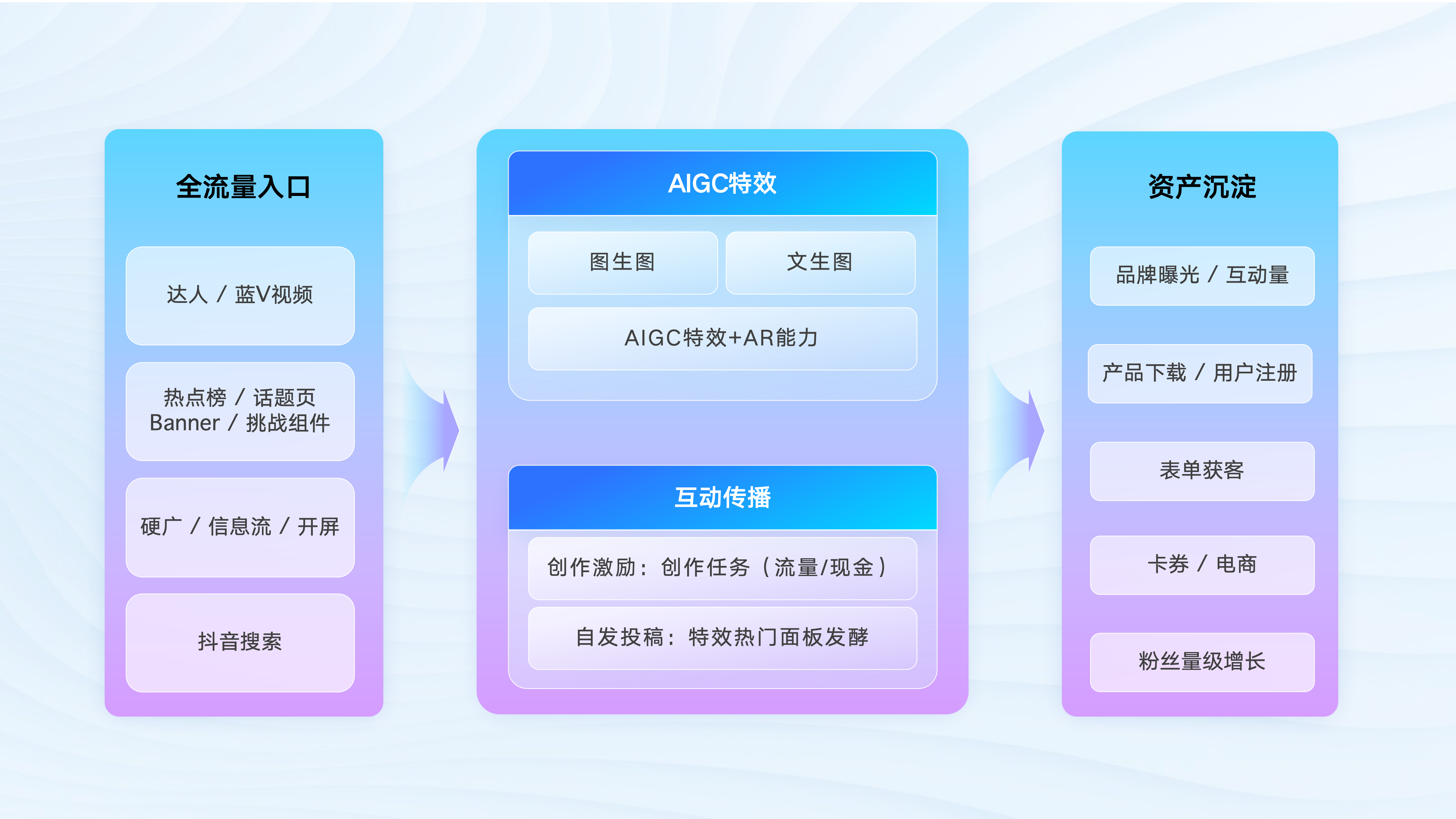 全流量入口

达人 / 蓝V视频

热点榜 / 话题页
Banner / 挑战组件

硬广 / 信息流 / 开屏

抖音搜索

AIGC特效

图生图

文生图

AIGC特效+AR能力

互动传播

创作激励：创作任务（流量/现金）

自发投稿：特效热门面板发酵

资产沉淀

品牌曝光 / 互动量

产品下载 / 用户注册

表单获客

卡券 / 电商

粉丝量级增长